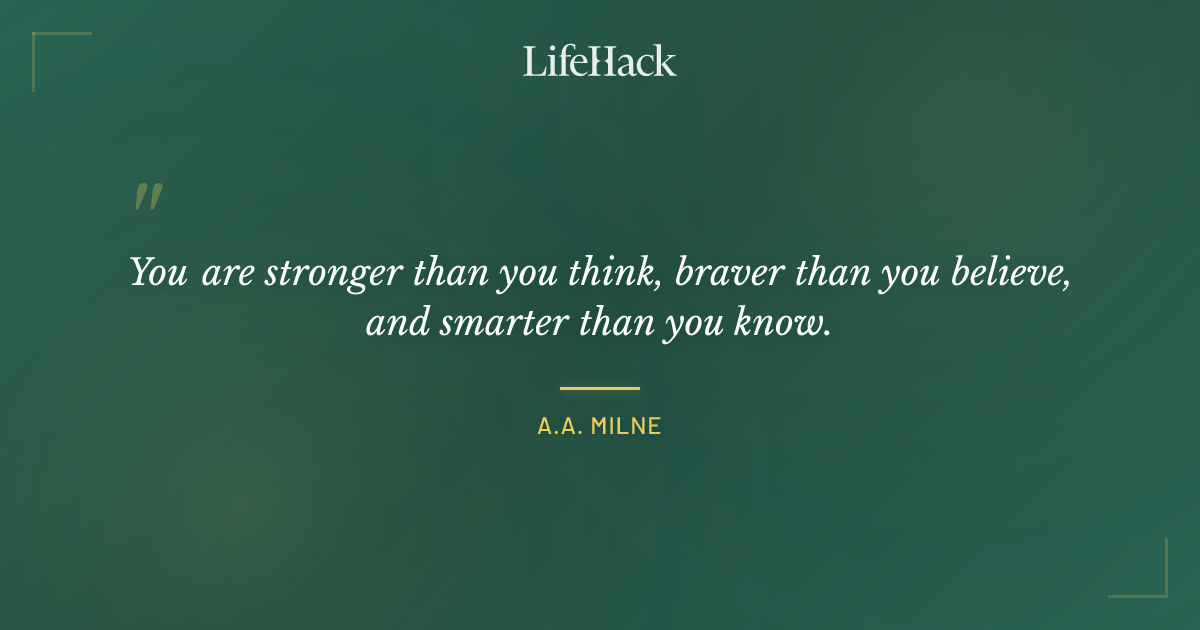 LifeHack

"

You are stronger than you think, braver than you believe, and smarter than you know.

A.A. MILNE